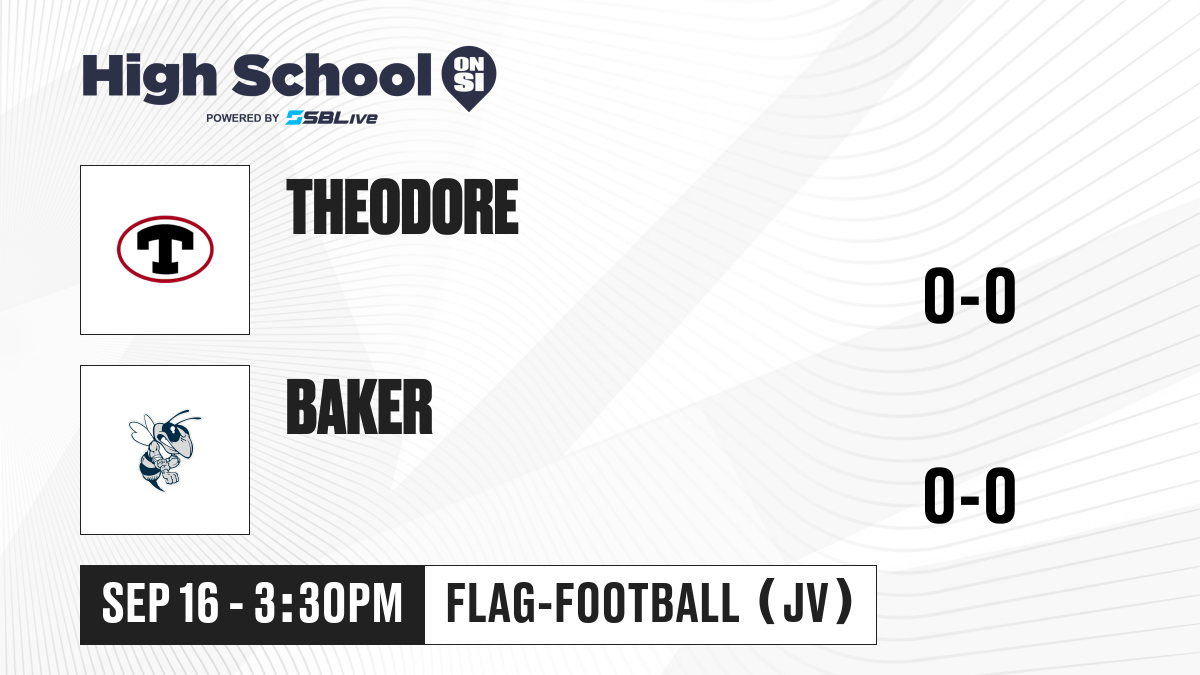 High School ON SI
POWERED BY SBLive

T

THEODORE

0-0

BAKER

0-0

SEP 16 - 3:30PM

FLAG-FOOTBALL (JV)